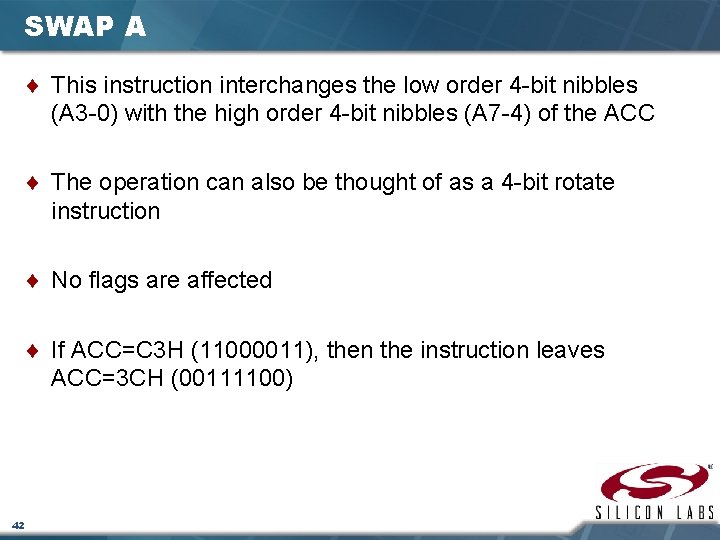 SWAP A

♦ This instruction interchanges the low order 4-bit nibbles (A3-0) with the high order 4-bit nibbles (A7-4) of the ACC

♦ The operation can also be thought of as a 4-bit rotate instruction

♦ No flags are affected

♦ If ACC=C3H (11000011), then the instruction leaves ACC=3CH (00111100)

SILICON LABS

42